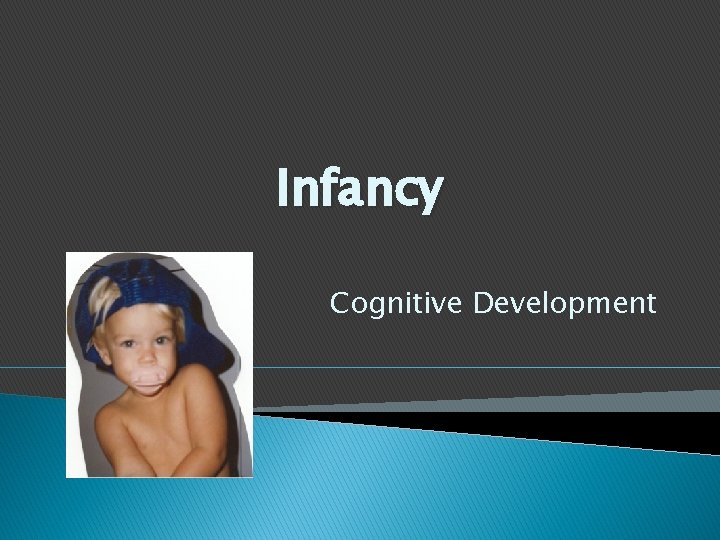 Infancy

Cognitive Development